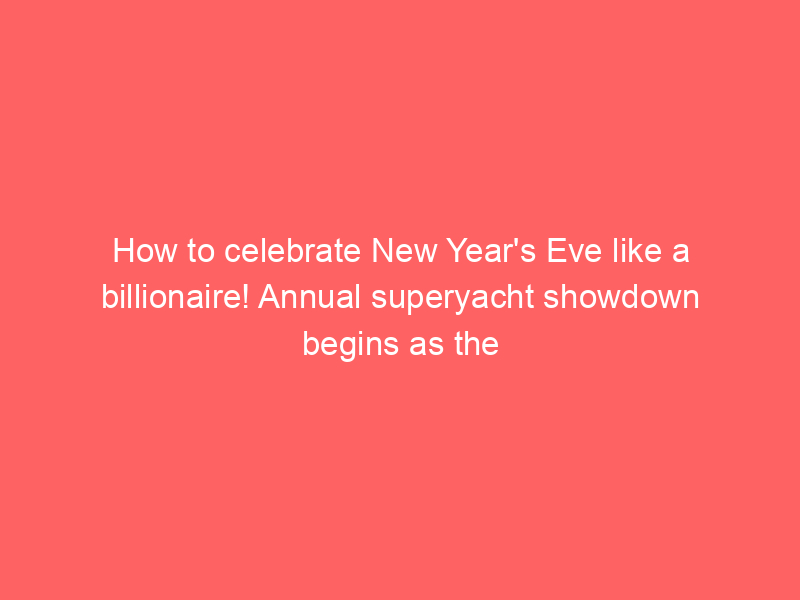 How to celebrate New Year's Eve like a billionaire! Annual superyacht showdown begins as the